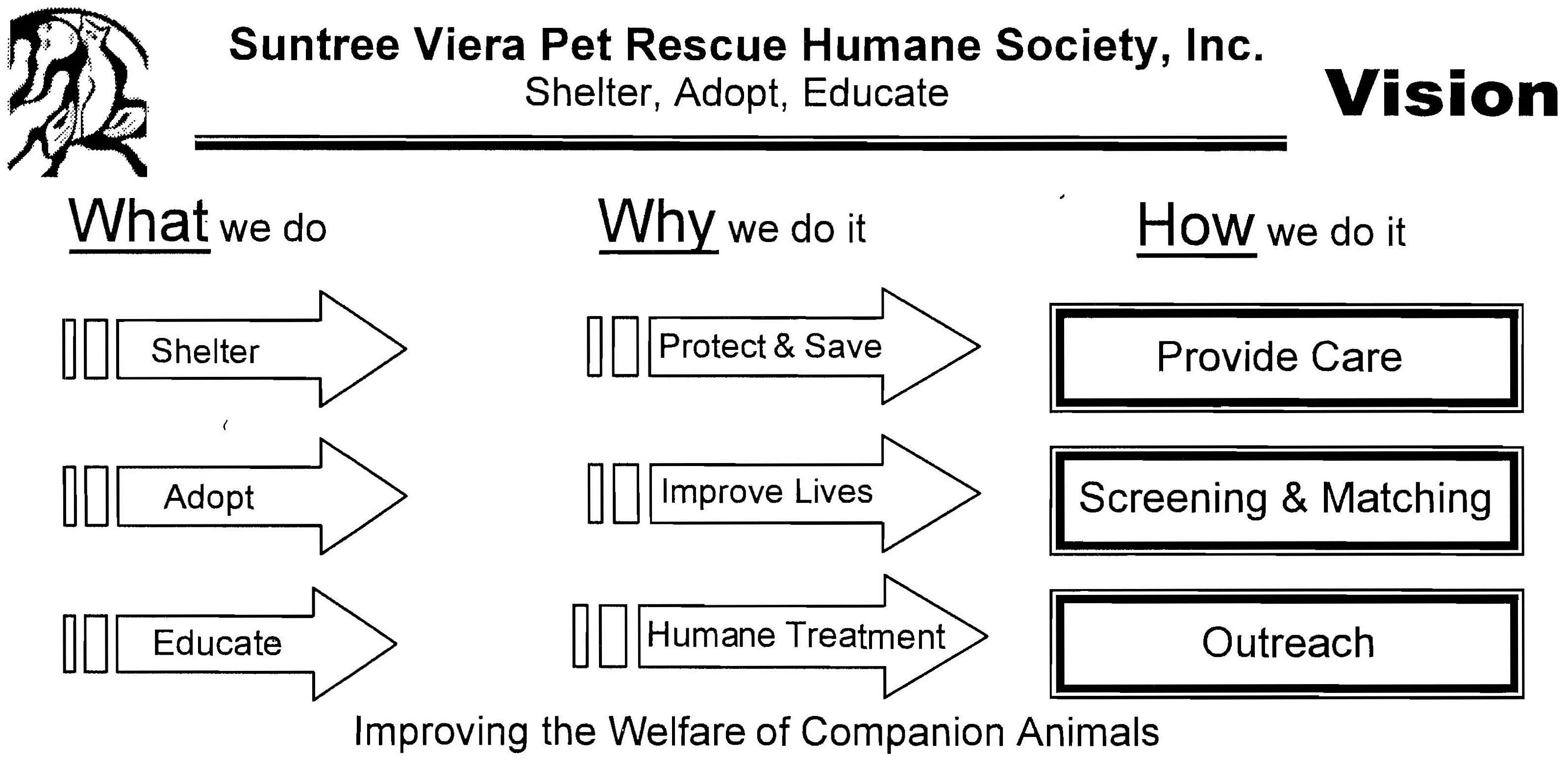 Suntree Viera Pet Rescue Humane Society, Inc.
Shelter, Adopt, Educate

Vision

What we do

Shelter

Adopt

Educate

Why we do it

Protect & Save

Improve Lives

Humane Treatment

How we do it

Provide Care

Screening & Matching

Outreach

Improving the Welfare of Companion Animals